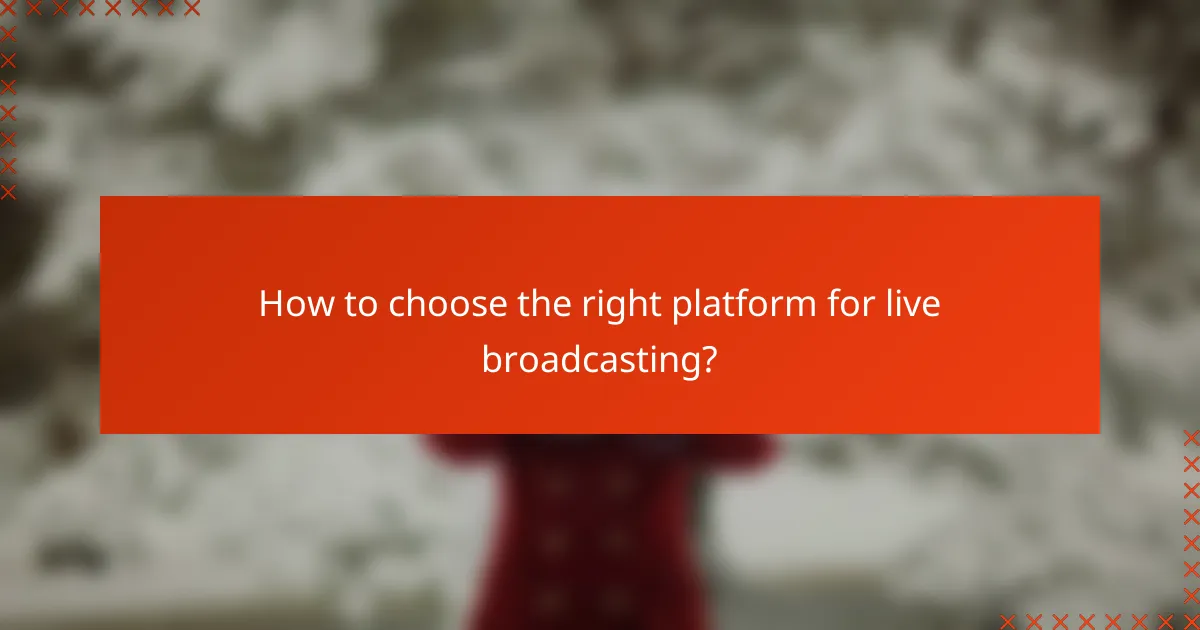 How to choose the right platform for live broadcasting?